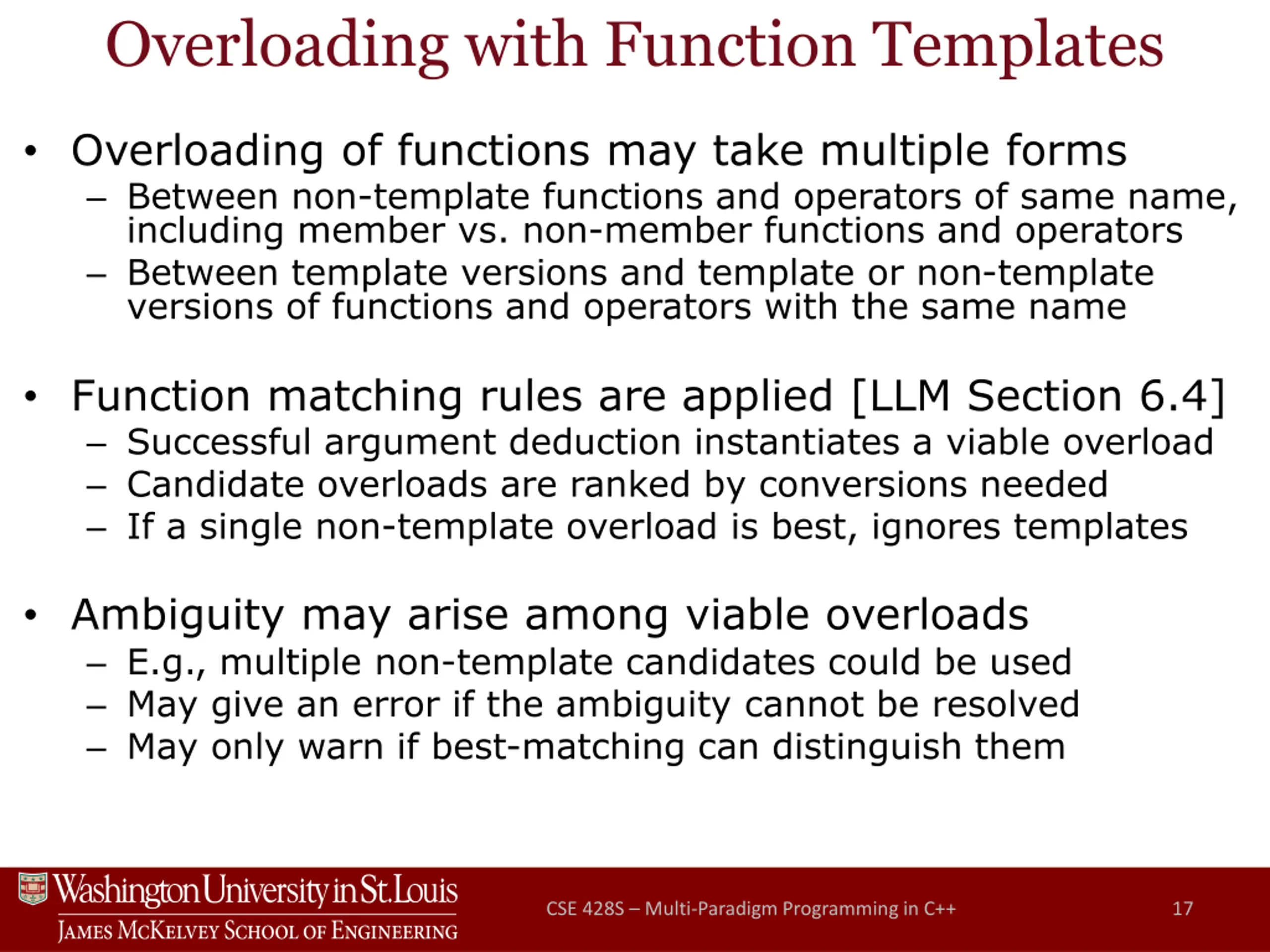 Overloading with Function Templates

• Overloading of functions may take multiple forms
– Between non-template functions and operators of same name, including member vs. non-member functions and operators
– Between template versions and template or non-template versions of functions and operators with the same name

• Function matching rules are applied [LLM Section 6.4]
– Successful argument deduction instantiates a viable overload
– Candidate overloads are ranked by conversions needed
– If a single non-template overload is best, ignores templates

• Ambiguity may arise among viable overloads
– E.g., multiple non-template candidates could be used
– May give an error if the ambiguity cannot be resolved
– May only warn if best-matching can distinguish them

Washington University in St. Louis
James McKelvey School of Engineering

CSE 428S – Multi-Paradigm Programming in C++

17